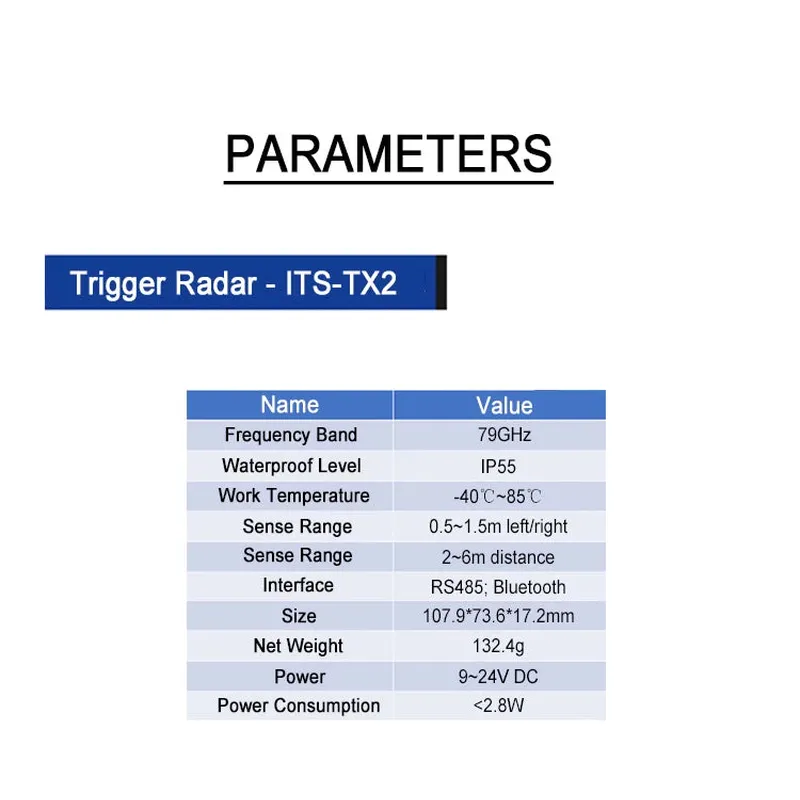 PARAMETERS

Trigger Radar - ITS-TX2

| Name | Value |
|---|---|
| Frequency Band | 79GHz |
| Waterproof Level | IP55 |
| Work Temperature | -40℃~85℃ |
| Sense Range | 0.5~1.5m left/right |
| Sense Range | 2~6m distance |
| Interface | RS485; Bluetooth |
| Size | 107.9*73.6*17.2mm |
| Net Weight | 132.4g |
| Power | 9~24V DC |
| Power Consumption | <2.8W |